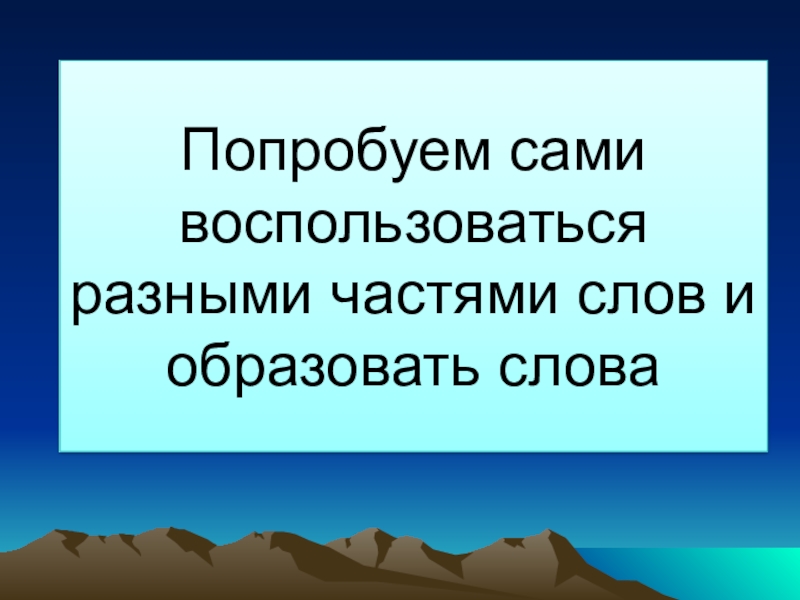 Попробуем сами воспользоваться разными частями слов и образовать слова